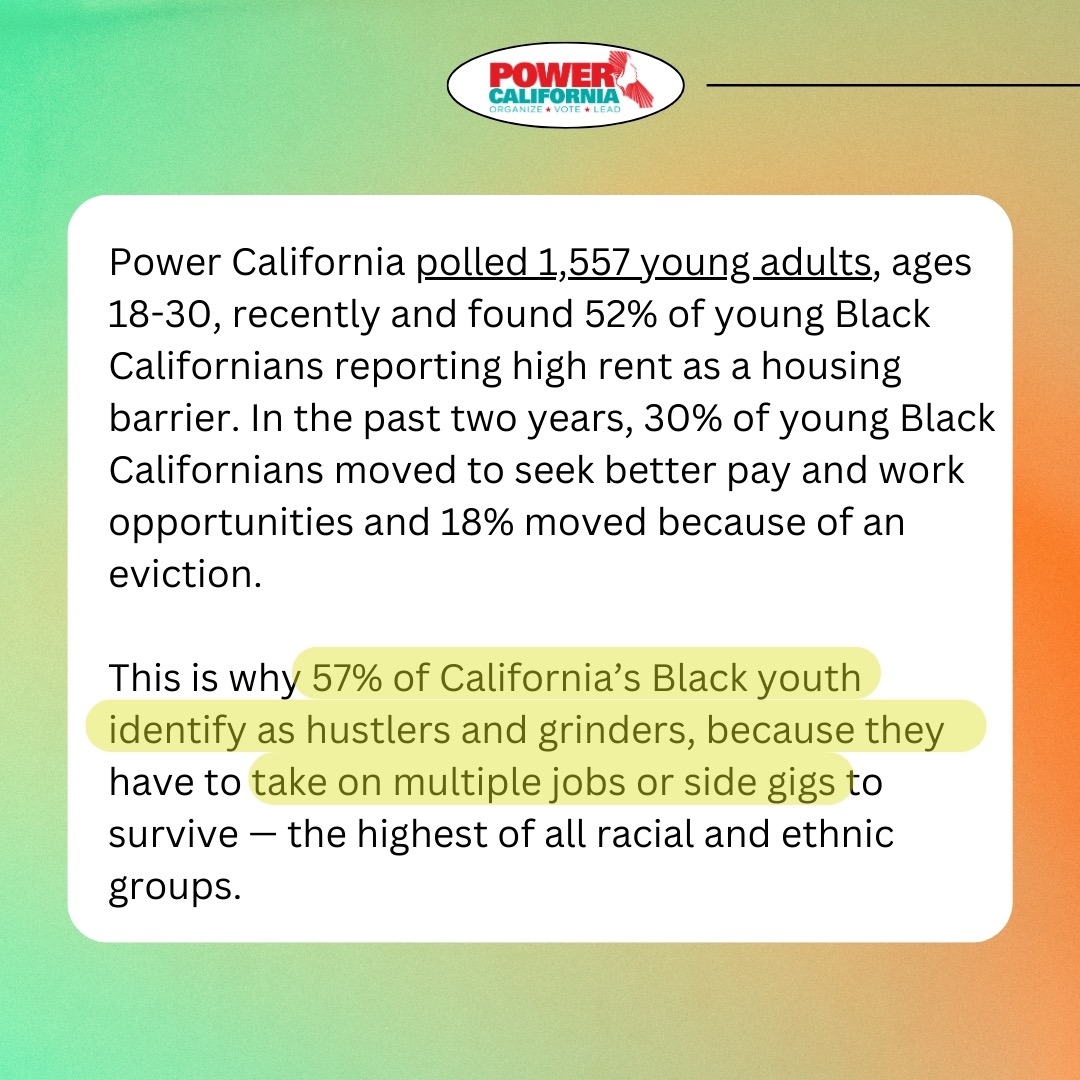 POWER CALIFORNIA
ORGANIZE ★ VOTE ★ LEAD

Power California polled 1,557 young adults, ages 18-30, recently and found 52% of young Black Californians reporting high rent as a housing barrier. In the past two years, 30% of young Black Californians moved to seek better pay and work opportunities and 18% moved because of an eviction.

This is why 57% of California's Black youth identify as hustlers and grinders, because they have to take on multiple jobs or side gigs to survive — the highest of all racial and ethnic groups.